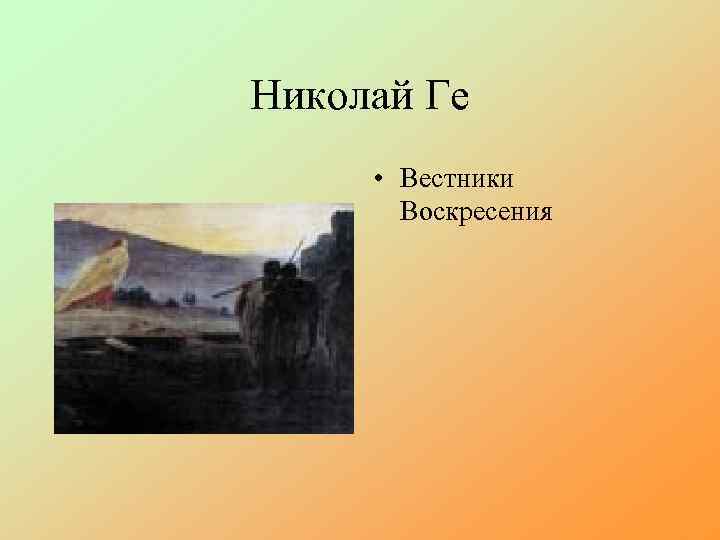 Николай Ге

• Вестники Воскресения